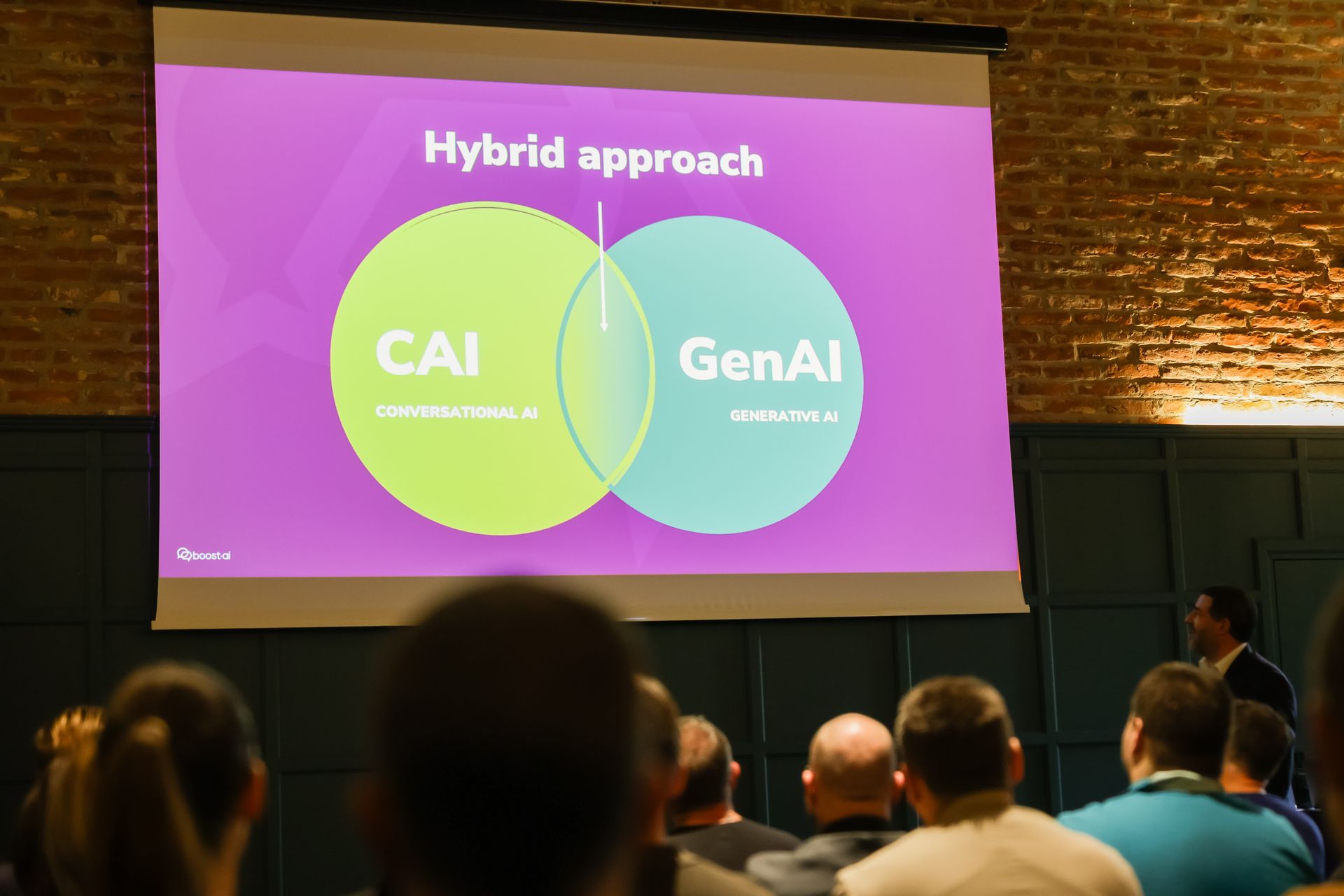 Hybrid approach

CAI
CONVERSATIONAL AI

GenAI
GENERATIVE AI

boost.ai